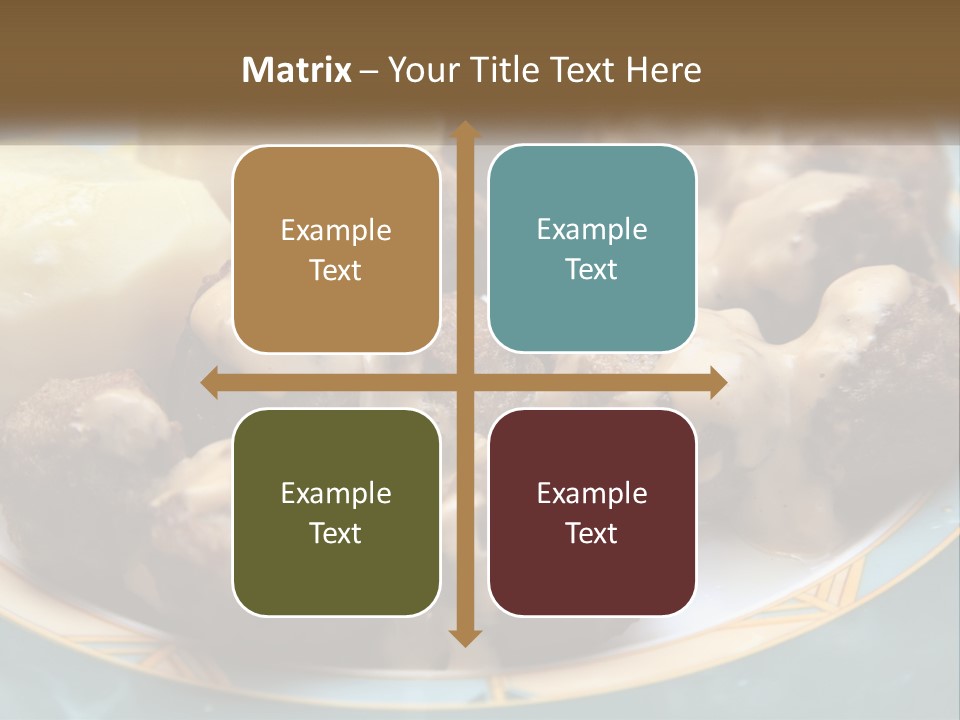 Matrix – Your Title Text Here

Example Text

Example Text

Example Text

Example Text